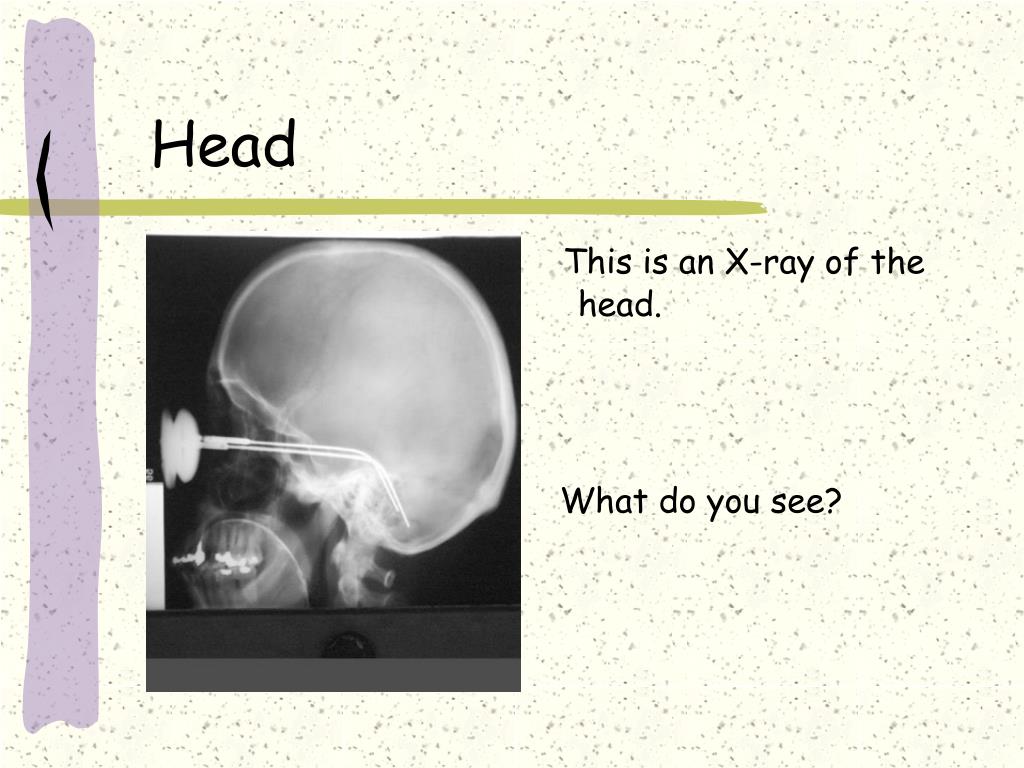 Head

This is an X-ray of the head.

What do you see?